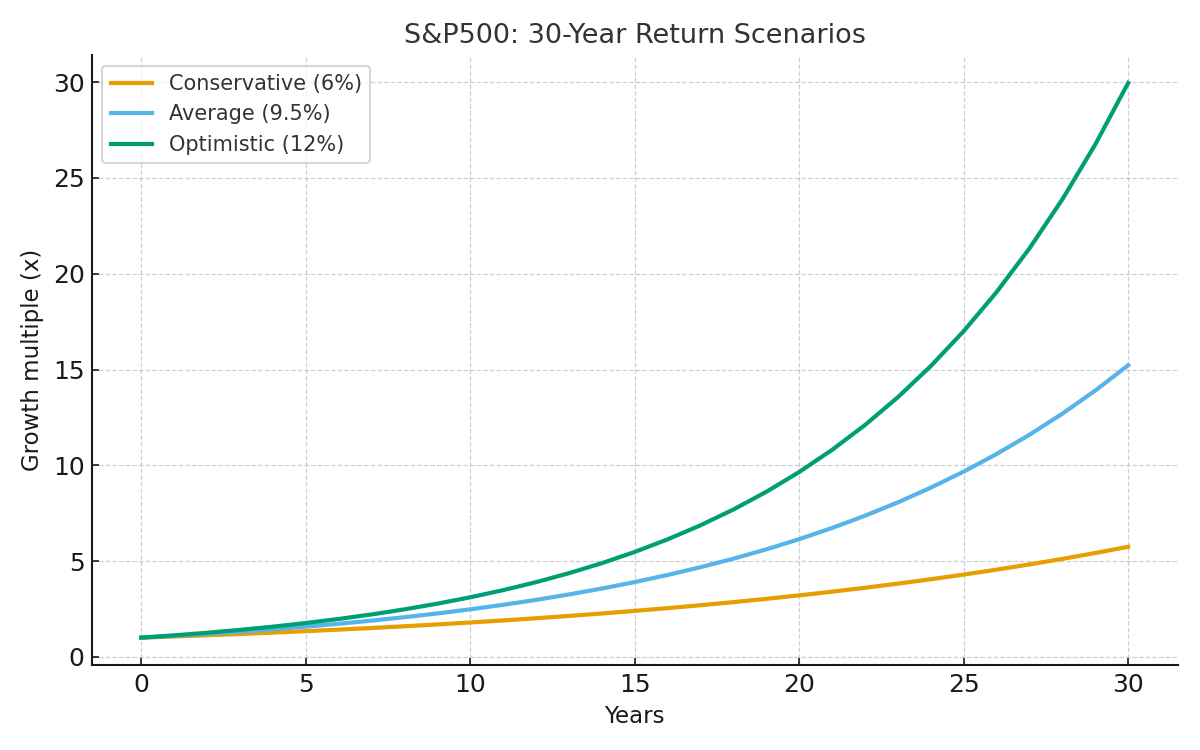 S&P500: 30-Year Return Scenarios

Conservative (6%)
Average (9.5%)
Optimistic (12%)

Growth multiple (x)

30
25
20
15
10
5
0

0
5
10
15
20
25
30

Years